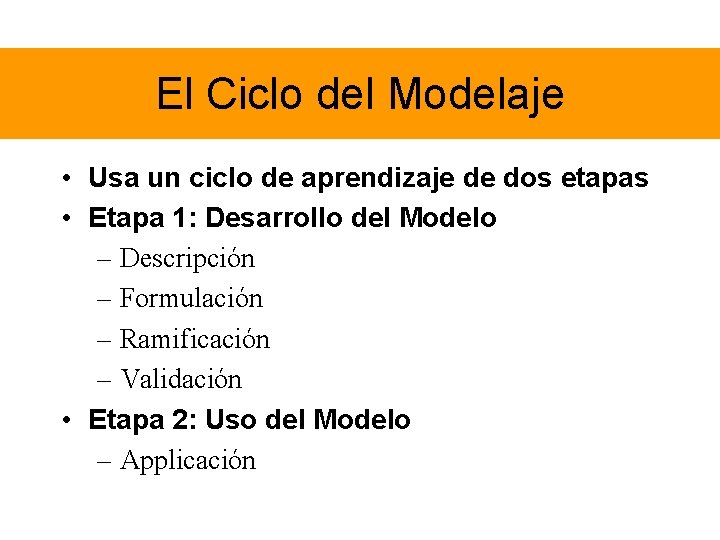 El Ciclo del Modelaje

• Usa un ciclo de aprendizaje de dos etapas
• Etapa 1: Desarrollo del Modelo
– Descripción
– Formulación
– Ramificación
– Validación
• Etapa 2: Uso del Modelo
– Applicación